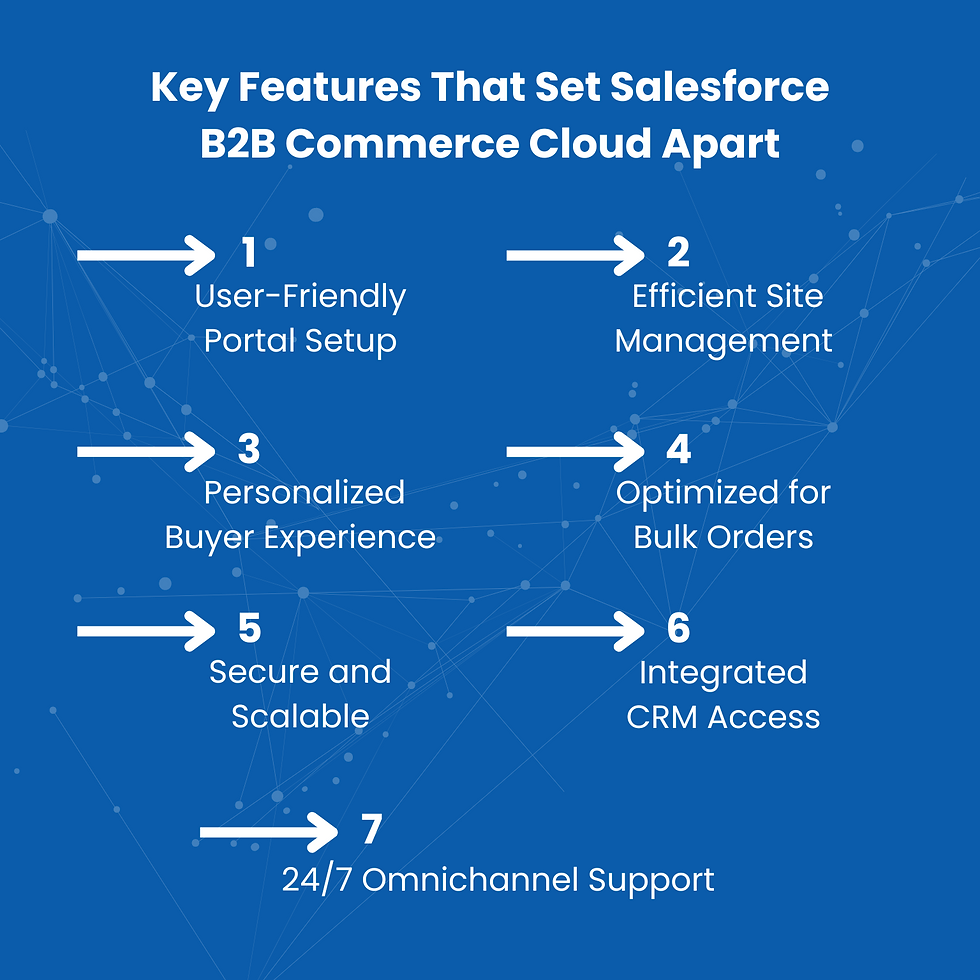 Key Features That Set Salesforce B2B Commerce Cloud Apart

1
User-Friendly Portal Setup

2
Efficient Site Management

3
Personalized Buyer Experience

4
Optimized for Bulk Orders

5
Secure and Scalable

6
Integrated CRM Access

7
24/7 Omnichannel Support